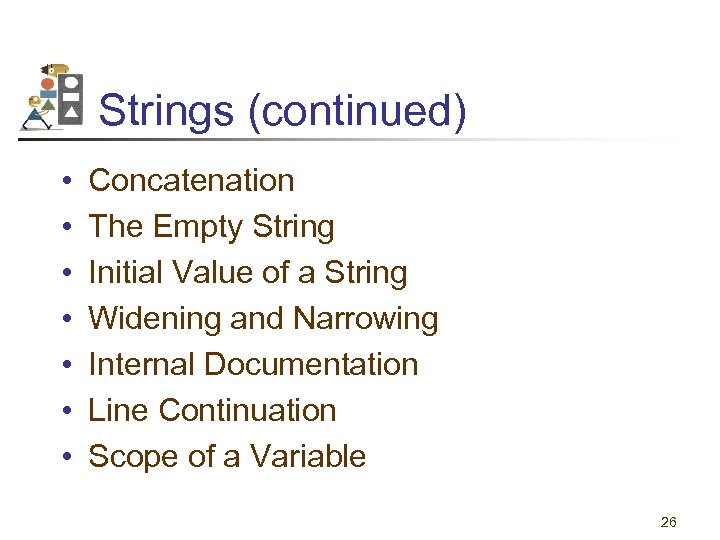 Strings (continued)

• Concatenation
• The Empty String
• Initial Value of a String
• Widening and Narrowing
• Internal Documentation
• Line Continuation
• Scope of a Variable

26